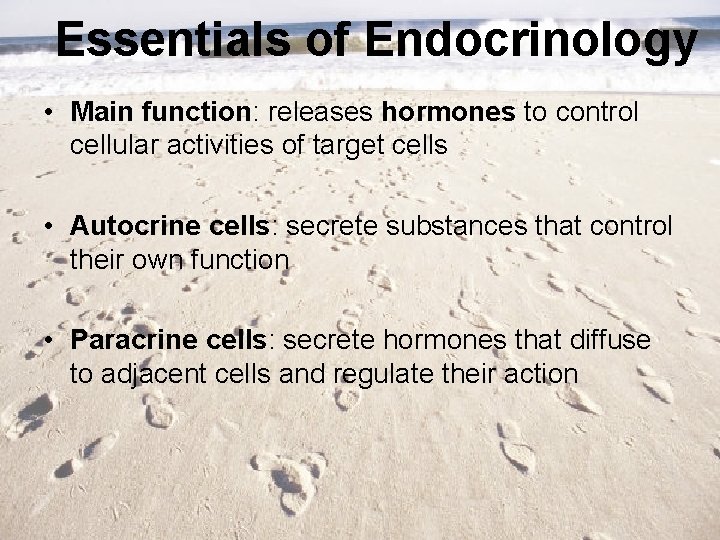 Essentials of Endocrinology

• Main function: releases hormones to control cellular activities of target cells

• Autocrine cells: secrete substances that control their own function

• Paracrine cells: secrete hormones that diffuse to adjacent cells and regulate their action